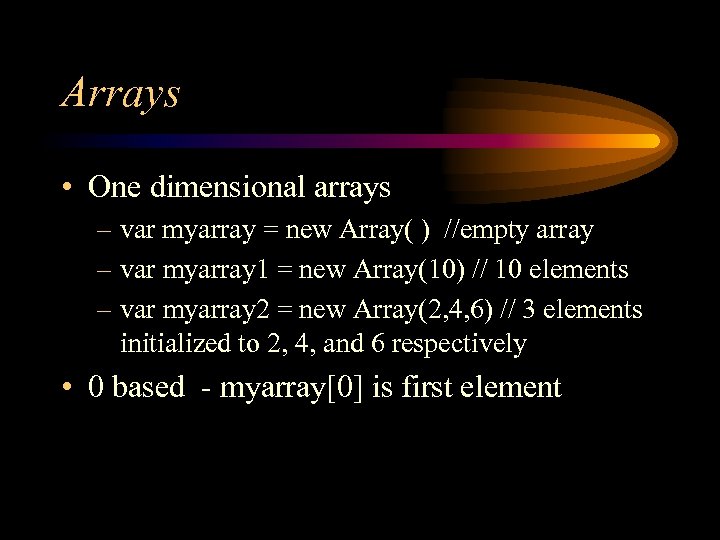 Arrays

• One dimensional arrays
– var myarray = new Array( ) //empty array
– var myarray1 = new Array(10) // 10 elements
– var myarray2 = new Array(2,4,6) // 3 elements initialized to 2, 4, and 6 respectively

• 0 based - myarray[0] is first element